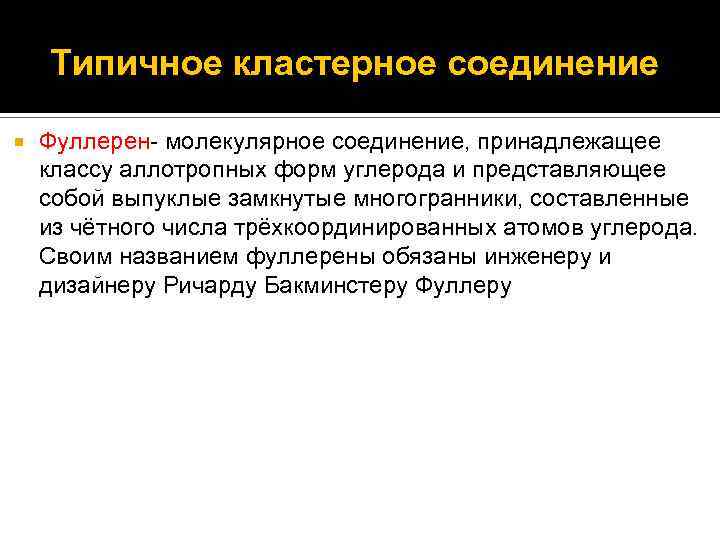 Типичное кластерное соединение

Фуллерен- молекулярное соединение, принадлежащее классу аллотропных форм углерода и представляющее собой выпуклые замкнутые многогранники, составленные из чётного числа трёхкоординированных атомов углерода. Своим названием фуллерены обязаны инженеру и дизайнеру Ричарду Бакминстеру Фуллеру